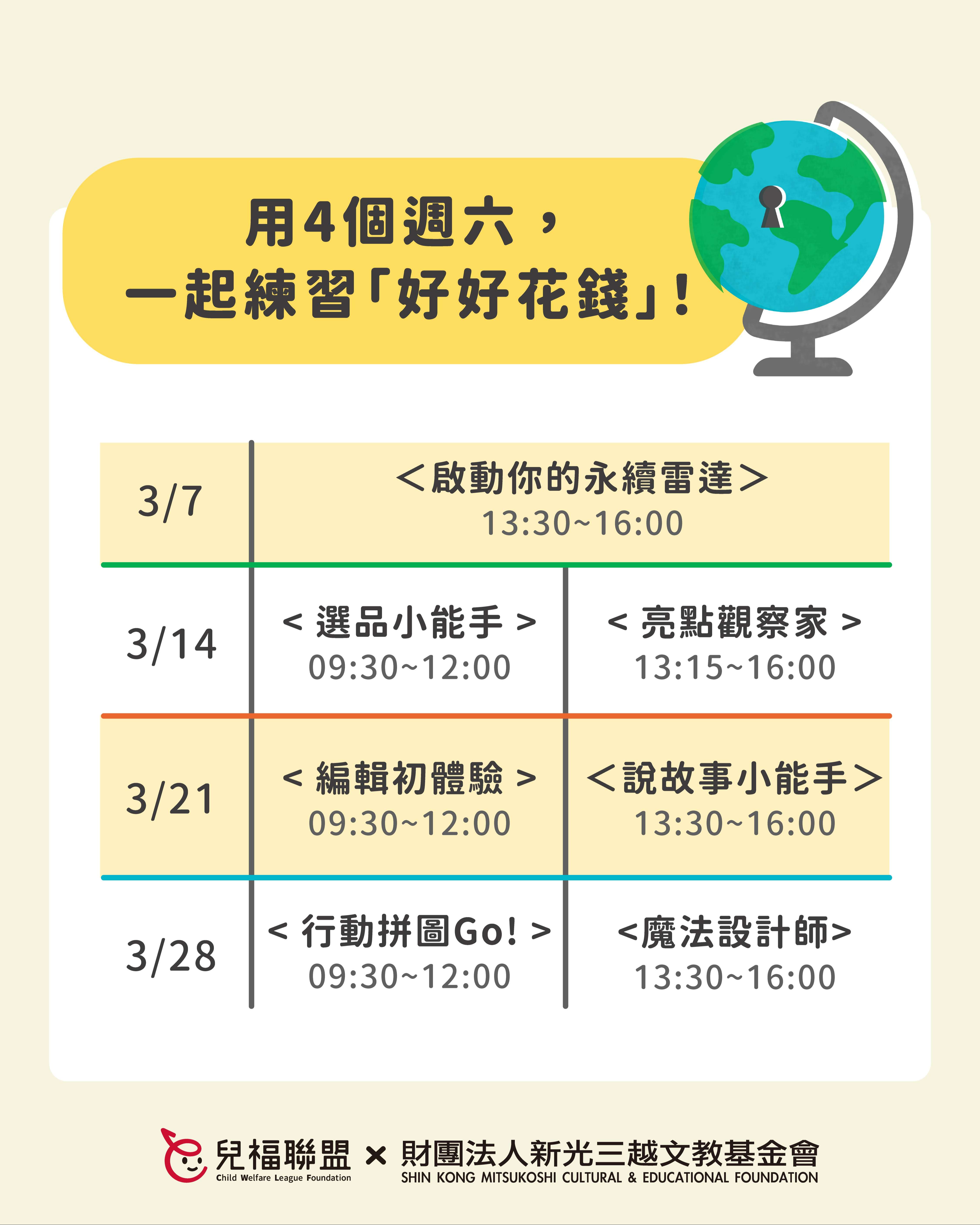 用4個週六，
一起練習「好好花錢」！

| 3/7 | ＜啟動你的永續雷達＞ 13:30~16:00 | |
|---|---|---|
| 3/14 | < 選品小能手 > 09:30~12:00 | < 亮點觀察家 > 13:15~16:00 |
| 3/21 | < 編輯初體驗 > 09:30~12:00 | ＜說故事小能手＞ 13:30~16:00 |
| 3/28 | < 行動拼圖Go! > 09:30~12:00 | <魔法設計師> 13:30~16:00 |

兒福聯盟 Child Welfare League Foundation × 財團法人新光三越文教基金會 SHIN KONG MITSUKOSHI CULTURAL & EDUCATIONAL FOUNDATION